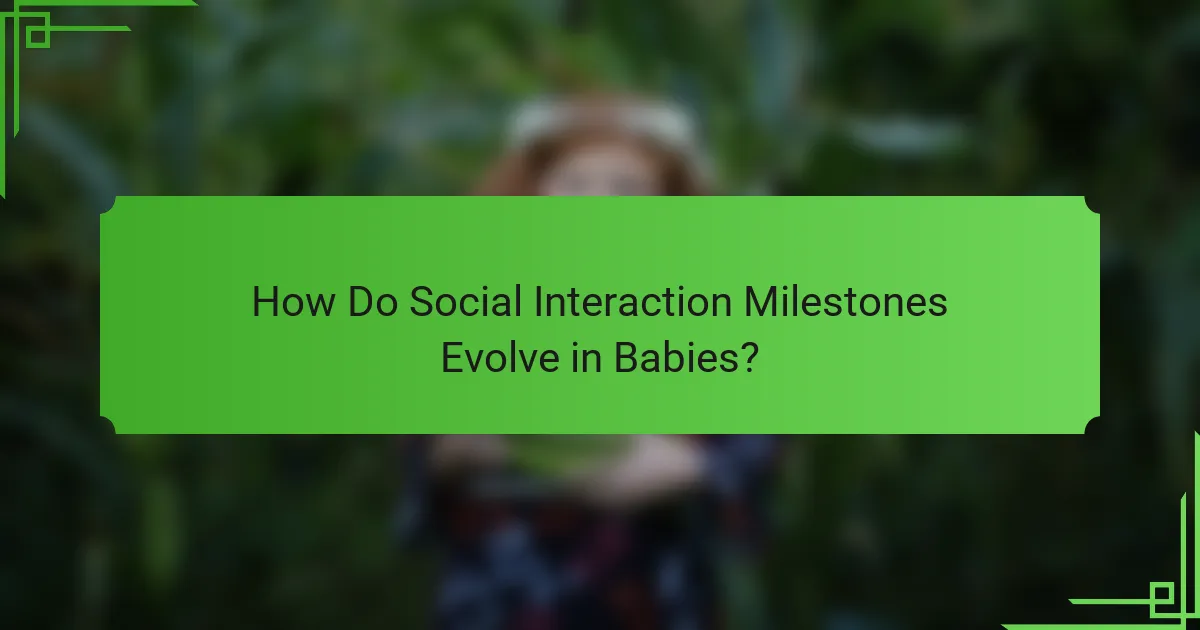 How Do Social Interaction Milestones Evolve in Babies?